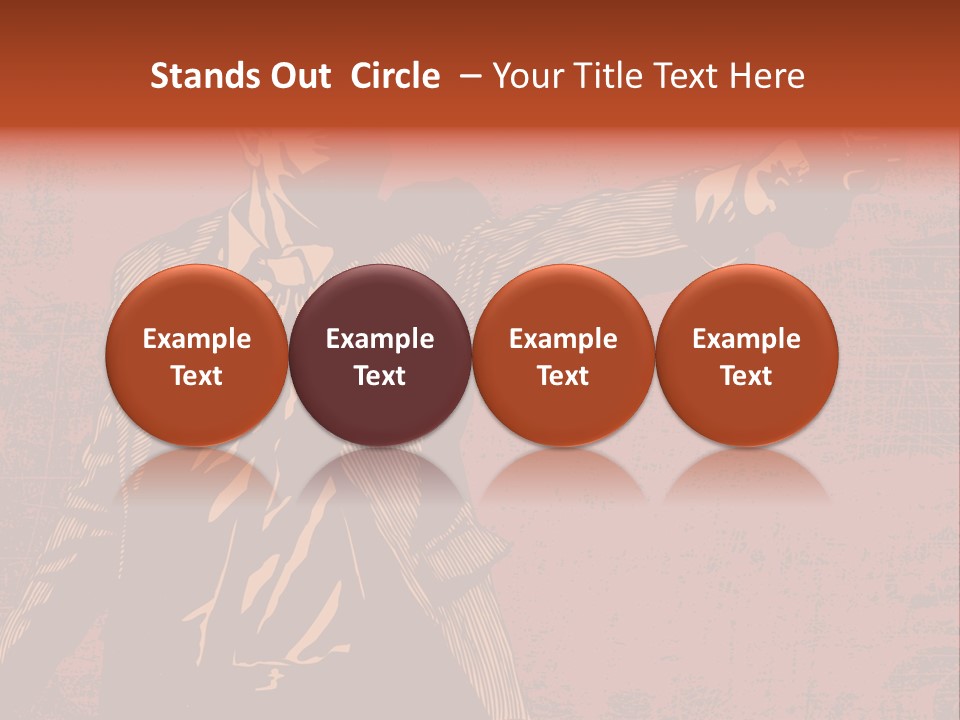 Stands Out Circle – Your Title Text Here

Example Text

Example Text

Example Text

Example Text